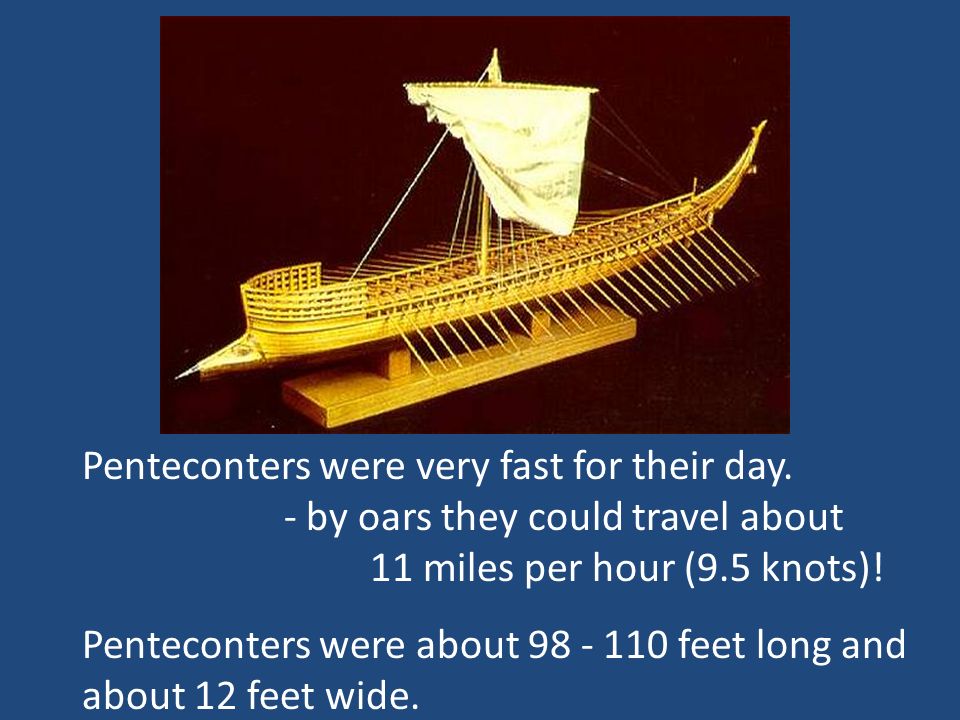 Penteconters were very fast for their day.
- by oars they could travel about 11 miles per hour (9.5 knots)!

Penteconters were about 98 - 110 feet long and about 12 feet wide.